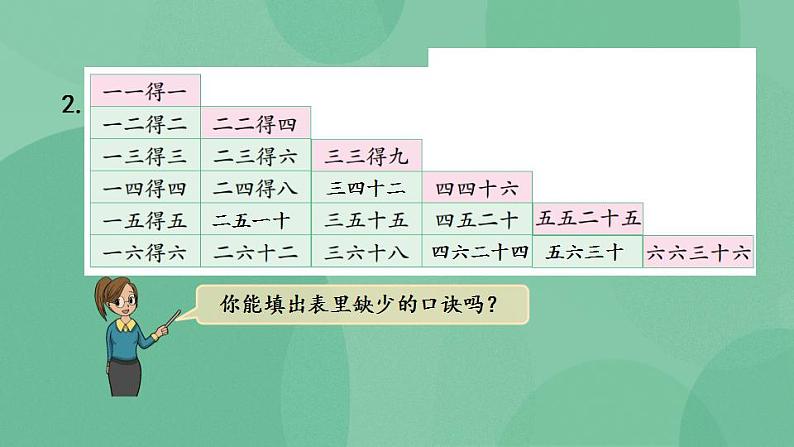 2.

| 一一得一 | | | | | |
|---|---|---|---|---|---|
| 一二得二 | 二二得四 | | | | |
| 一三得三 | 二三得六 | 三三得九 | | | |
| 一四得四 | 二四得八 | 三四十二 | 四四十六 | | |
| 一五得五 | 二五一十 | 三五十五 | 四五二十 | 五五二十五 | |
| 一六得六 | 二六十二 | 三六十八 | 四六二十四 | 五六三十 | 六六三十六 |

你能填出表里缺少的口诀吗？